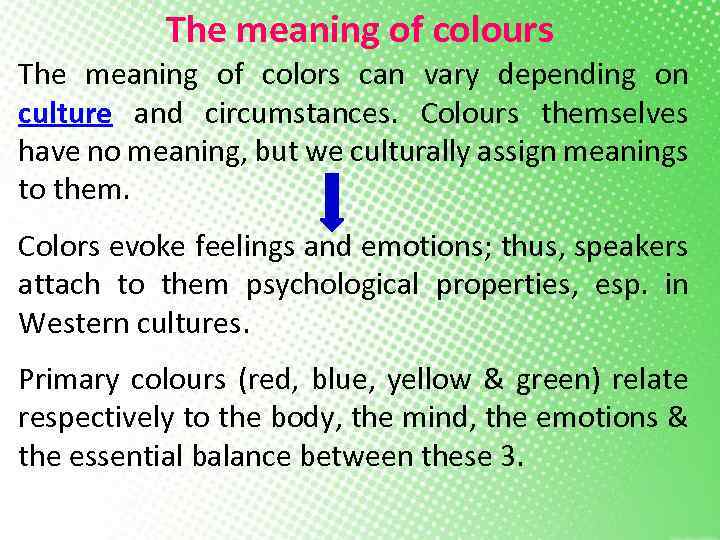 The meaning of colours

The meaning of colors can vary depending on culture and circumstances. Colours themselves have no meaning, but we culturally assign meanings to them.

Colors evoke feelings and emotions; thus, speakers attach to them psychological properties, esp. in Western cultures.

Primary colours (red, blue, yellow & green) relate respectively to the body, the mind, the emotions & the essential balance between these 3.